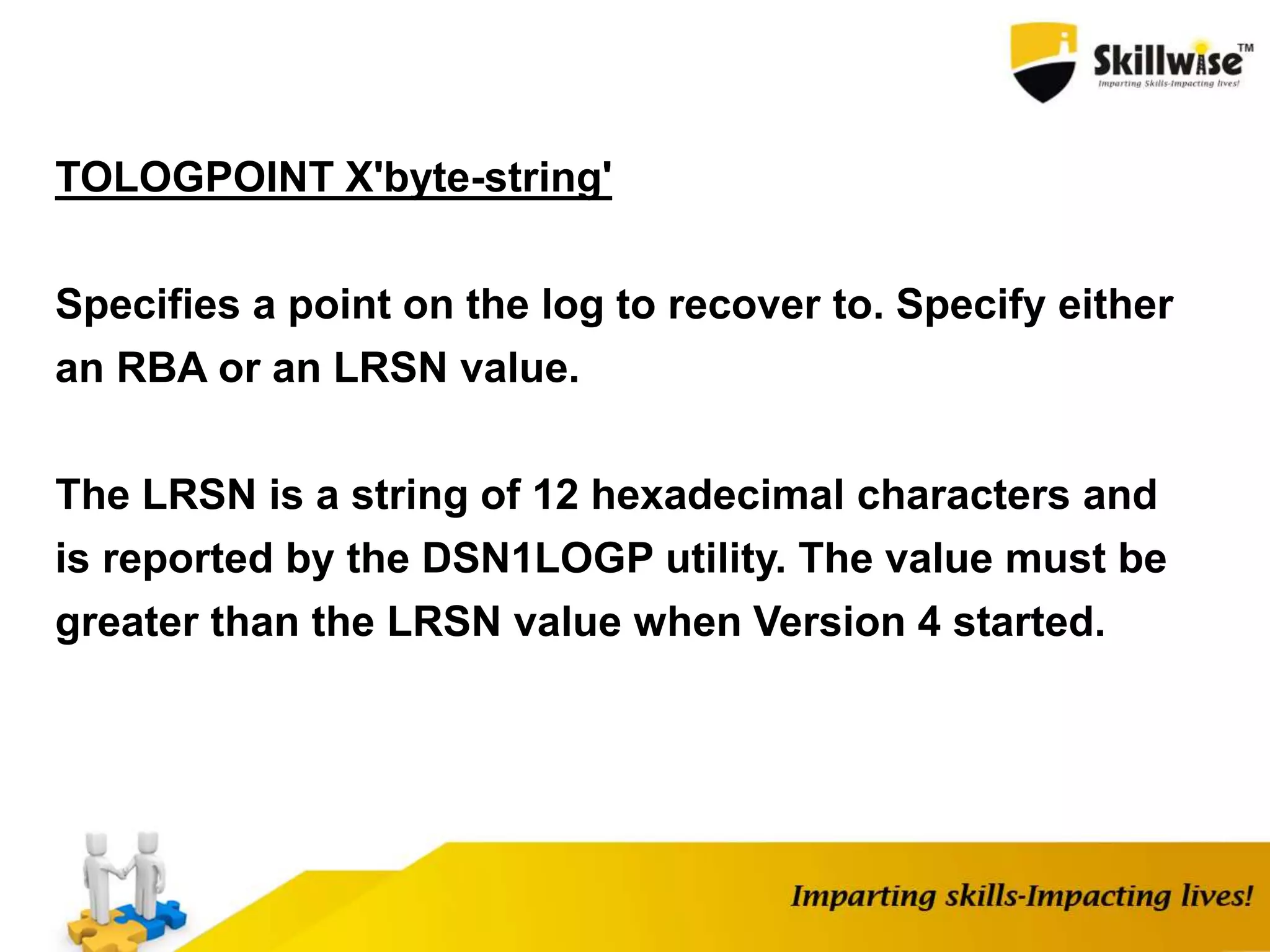 Skillwise™
Imparting Skills-Impacting lives!

TOLOGPOINT X'byte-string'

Specifies a point on the log to recover to. Specify either an RBA or an LRSN value.

The LRSN is a string of 12 hexadecimal characters and is reported by the DSN1LOGP utility. The value must be greater than the LRSN value when Version 4 started.

Imparting skills-Impacting lives!